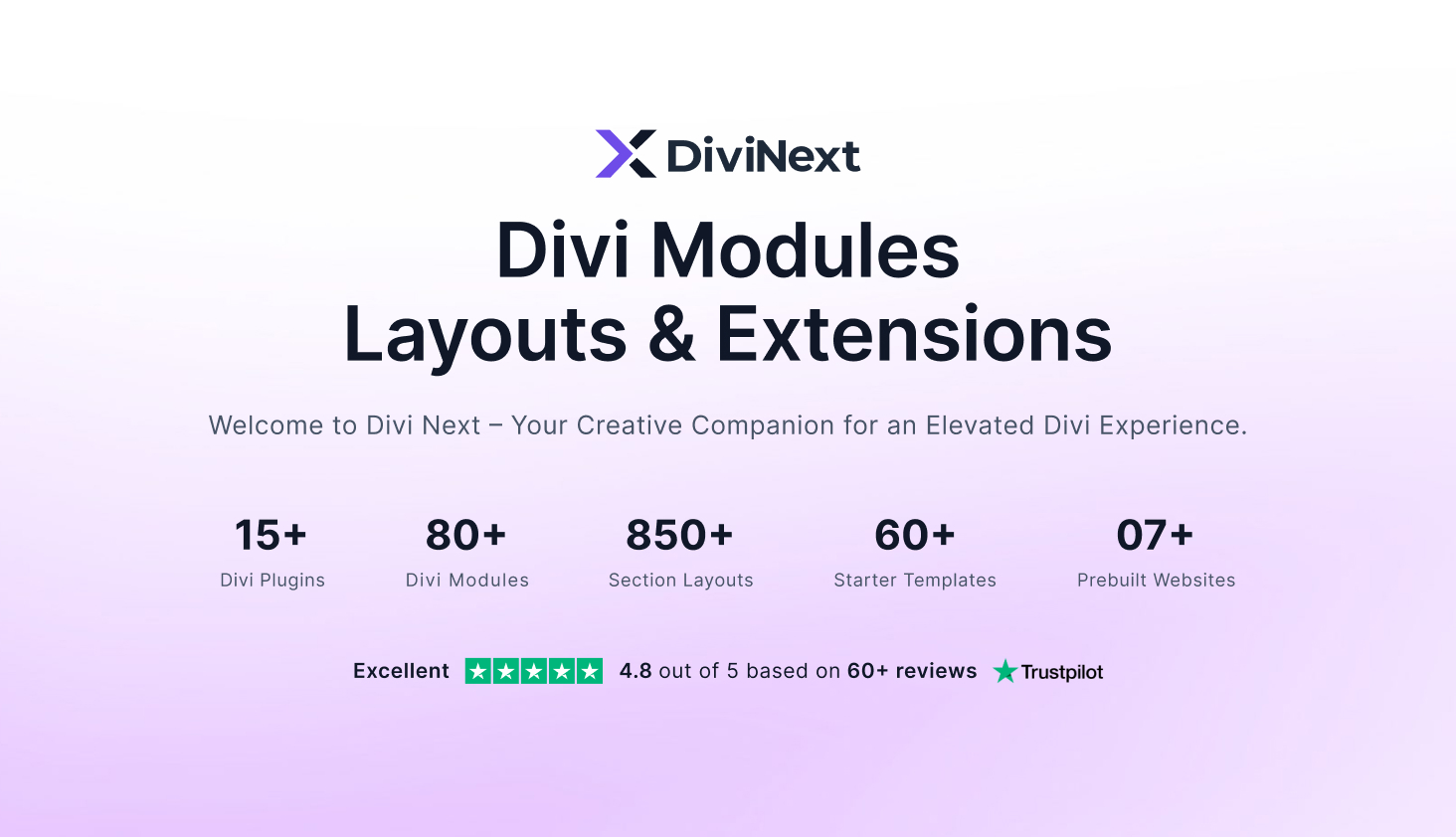 DiviNext

Divi Modules
Layouts & Extensions

Welcome to Divi Next – Your Creative Companion for an Elevated Divi Experience.

15+
Divi Plugins

80+
Divi Modules

850+
Section Layouts

60+
Starter Templates

07+
Prebuilt Websites

Excellent 4.8 out of 5 based on 60+ reviews Trustpilot